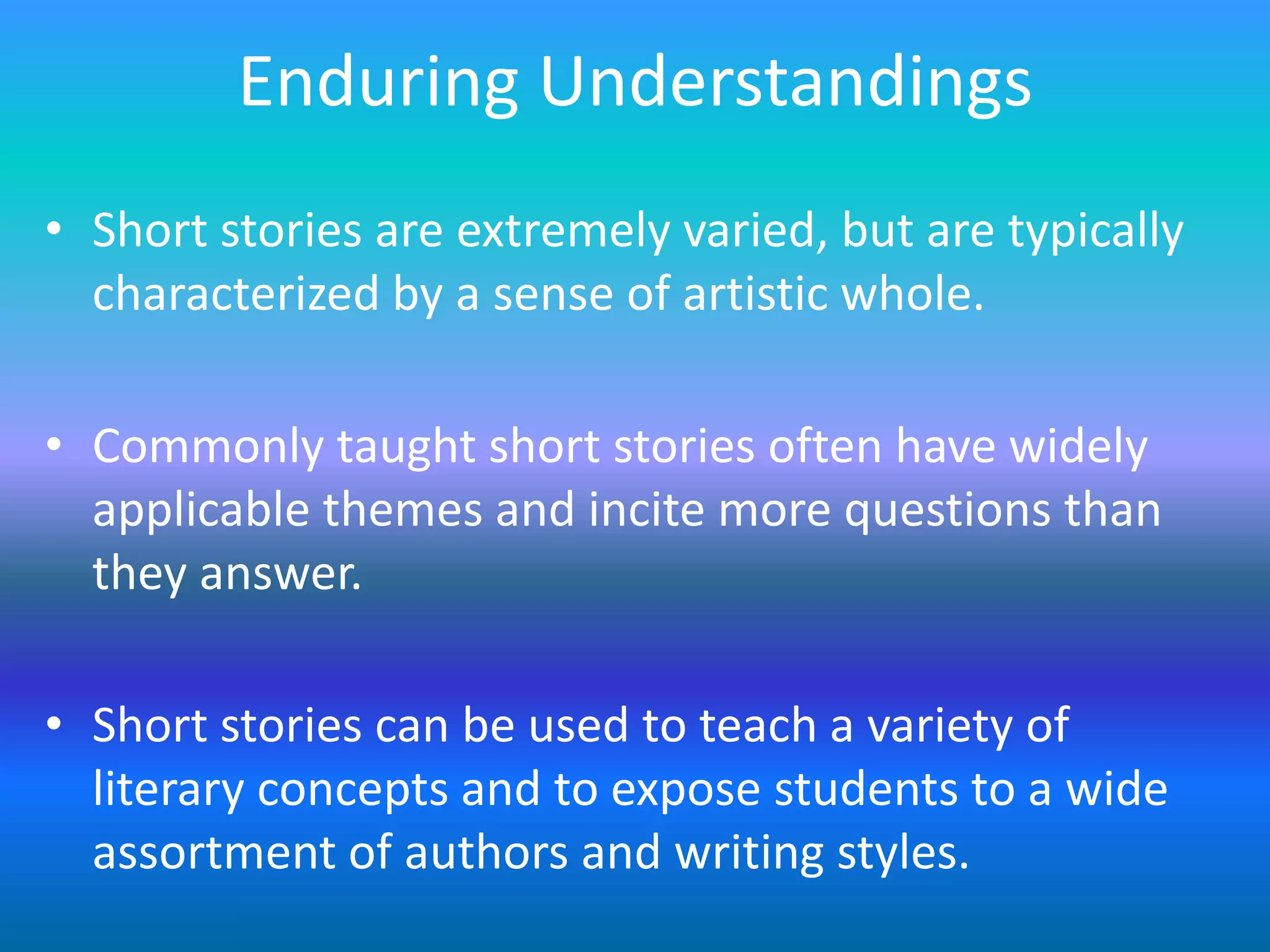 Enduring Understandings

• Short stories are extremely varied, but are typically characterized by a sense of artistic whole.

• Commonly taught short stories often have widely applicable themes and incite more questions than they answer.

• Short stories can be used to teach a variety of literary concepts and to expose students to a wide assortment of authors and writing styles.